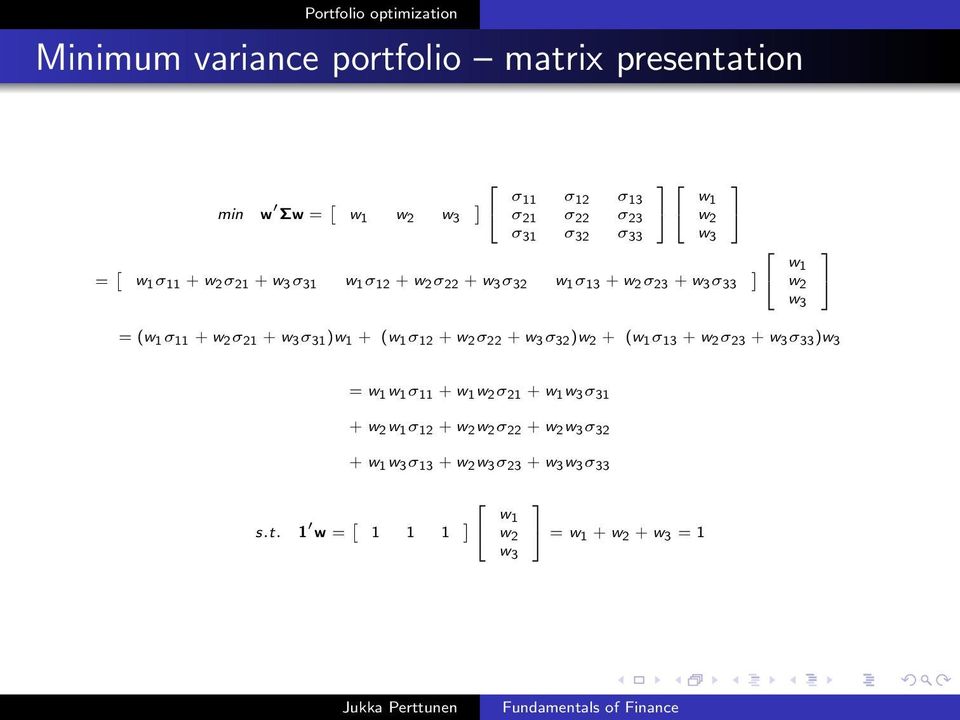 Portfolio optimization

Minimum variance portfolio – matrix presentation

$min \quad \mathbf{w}'\mathbf{\Sigma}\mathbf{w} = \begin{bmatrix} w_1 & w_2 & w_3 \end{bmatrix} \begin{bmatrix} \sigma_{11} & \sigma_{12} & \sigma_{13} \\ \sigma_{21} & \sigma_{22} & \sigma_{23} \\ \sigma_{31} & \sigma_{32} & \sigma_{33} \end{bmatrix} \begin{bmatrix} w_1 \\ w_2 \\ w_3 \end{bmatrix}$

$= \begin{bmatrix} w_1\sigma_{11} + w_2\sigma_{21} + w_3\sigma_{31} & w_1\sigma_{12} + w_2\sigma_{22} + w_3\sigma_{32} & w_1\sigma_{13} + w_2\sigma_{23} + w_3\sigma_{33} \end{bmatrix} \begin{bmatrix} w_1 \\ w_2 \\ w_3 \end{bmatrix}$

$= (w_1\sigma_{11} + w_2\sigma_{21} + w_3\sigma_{31})w_1 + (w_1\sigma_{12} + w_2\sigma_{22} + w_3\sigma_{32})w_2 + (w_1\sigma_{13} + w_2\sigma_{23} + w_3\sigma_{33})w_3$

$= w_1w_1\sigma_{11} + w_1w_2\sigma_{21} + w_1w_3\sigma_{31}$

$+ w_2w_1\sigma_{12} + w_2w_2\sigma_{22} + w_2w_3\sigma_{32}$

$+ w_1w_3\sigma_{13} + w_2w_3\sigma_{23} + w_3w_3\sigma_{33}$

$s.t. \quad \mathbf{1}'\mathbf{w} = \begin{bmatrix} 1 & 1 & 1 \end{bmatrix} \begin{bmatrix} w_1 \\ w_2 \\ w_3 \end{bmatrix} = w_1 + w_2 + w_3 = 1$

Jukka Perttunen Fundamentals of Finance